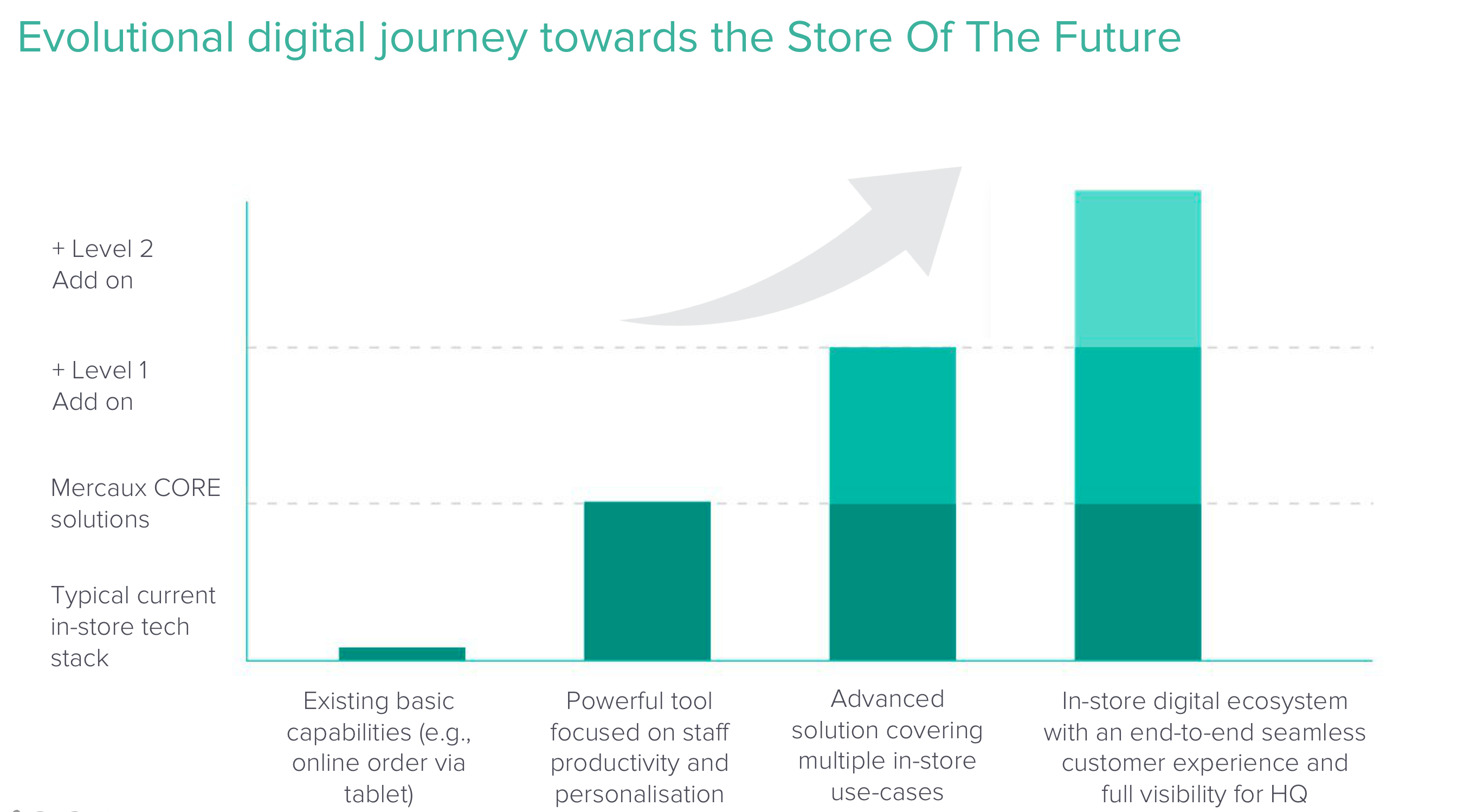 Evolutional digital journey towards the Store Of The Future

+ Level 2
Add on

+ Level 1
Add on

Mercaux CORE solutions

Typical current in-store tech stack

Existing basic capabilities (e.g., online order via tablet)

Powerful tool focused on staff productivity and personalisation

Advanced solution covering multiple in-store use-cases

In-store digital ecosystem with an end-to-end seamless customer experience and full visibility for HQ